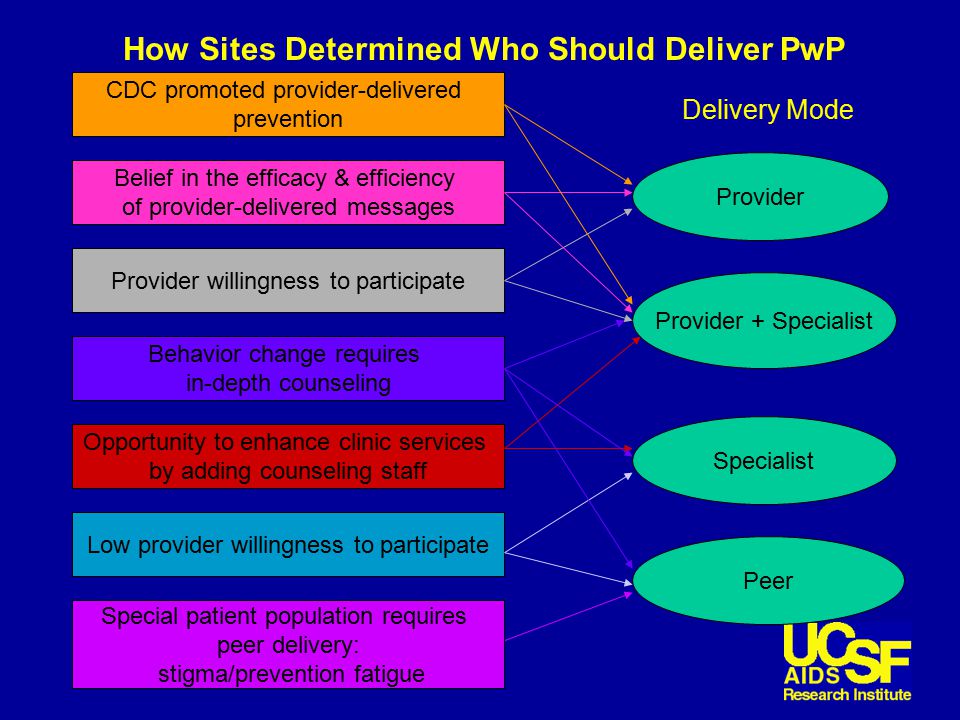 How Sites Determined Who Should Deliver PwP

CDC promoted provider-delivered prevention

Belief in the efficacy & efficiency of provider-delivered messages

Provider willingness to participate

Behavior change requires in-depth counseling

Opportunity to enhance clinic services by adding counseling staff

Low provider willingness to participate

Special patient population requires peer delivery: stigma/prevention fatigue

Delivery Mode

Provider

Provider + Specialist

Specialist

Peer

UCSF AIDS Research Institute